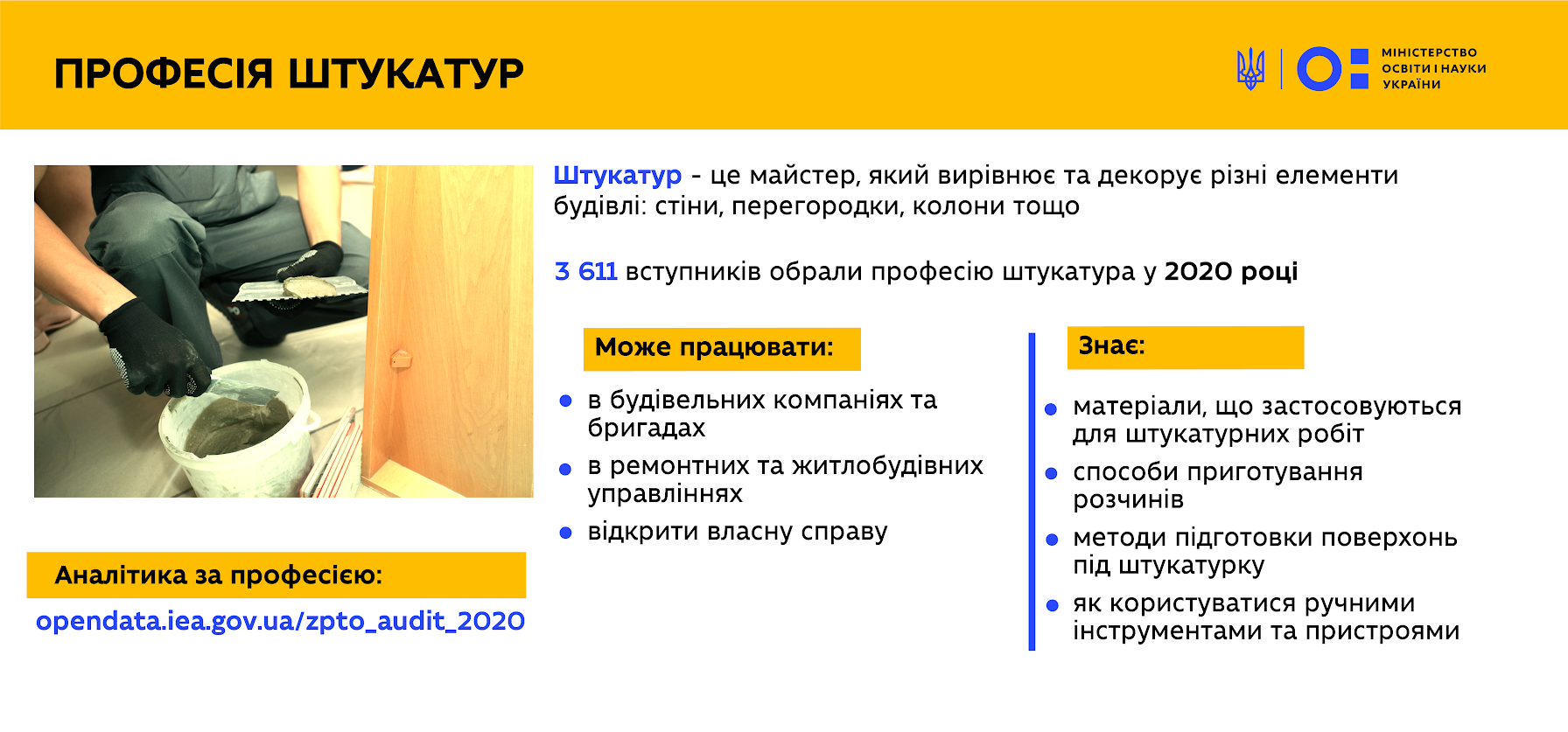 ПРОФЕСІЯ ШТУКАТУР

МІНІСТЕРСТВО ОСВІТИ І НАУКИ УКРАЇНИ

Штукатур - це майстер, який вирівнює та декорує різні елементи будівлі: стіни, перегородки, колони тощо

3 611 вступників обрали професію штукатура у 2020 році

Може працювати:

- в будівельних компаніях та бригадах
- в ремонтних та житлобудівних управліннях
- відкрити власну справу

Знає:

- матеріали, що застосовуються для штукатурних робіт
- способи приготування розчинів
- методи підготовки поверхонь під штукатурку
- як користуватися ручними інструментами та пристроями

Аналітика за професією:

opendata.iea.gov.ua/zpto_audit_2020